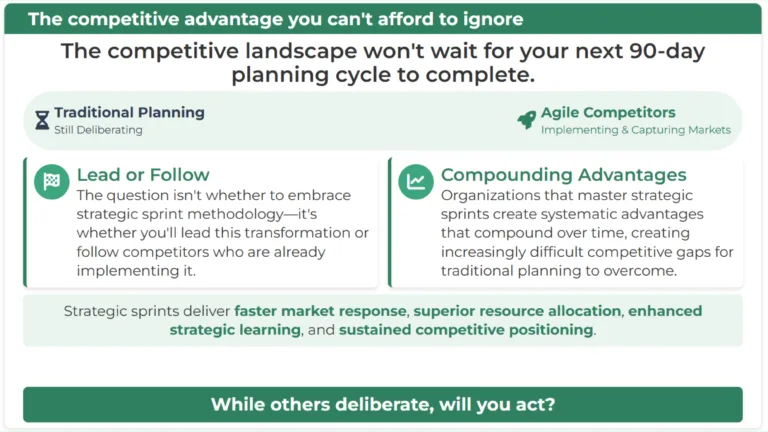 The competitive advantage you can't afford to ignore

The competitive landscape won't wait for your next 90-day planning cycle to complete.

Traditional Planning
Still Deliberating

Agile Competitors
Implementing & Capturing Markets

Lead or Follow
The question isn't whether to embrace strategic sprint methodology—it's whether you'll lead this transformation or follow competitors who are already implementing it.

Compounding Advantages
Organizations that master strategic sprints create systematic advantages that compound over time, creating increasingly difficult competitive gaps for traditional planning to overcome.

Strategic sprints deliver faster market response, superior resource allocation, enhanced strategic learning, and sustained competitive positioning.

While others deliberate, will you act?